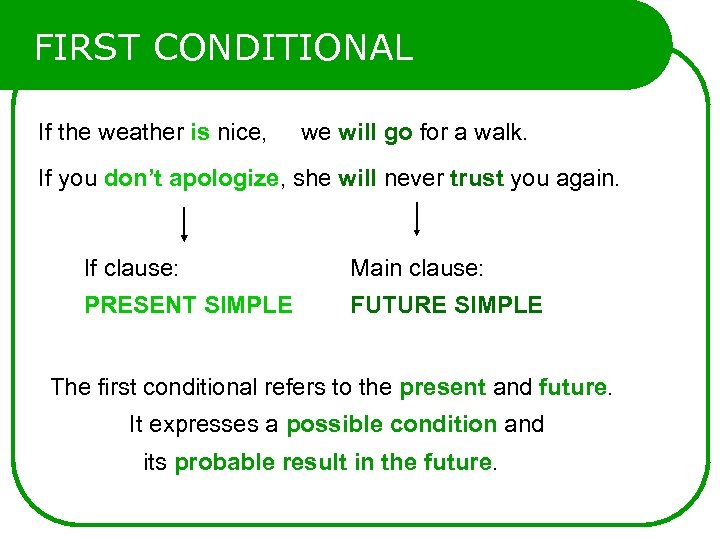 FIRST CONDITIONAL

If the weather is nice, we will go for a walk.

If you don't apologize, she will never trust you again.

If clause:
PRESENT SIMPLE

Main clause:
FUTURE SIMPLE

The first conditional refers to the present and future. It expresses a possible condition and its probable result in the future.